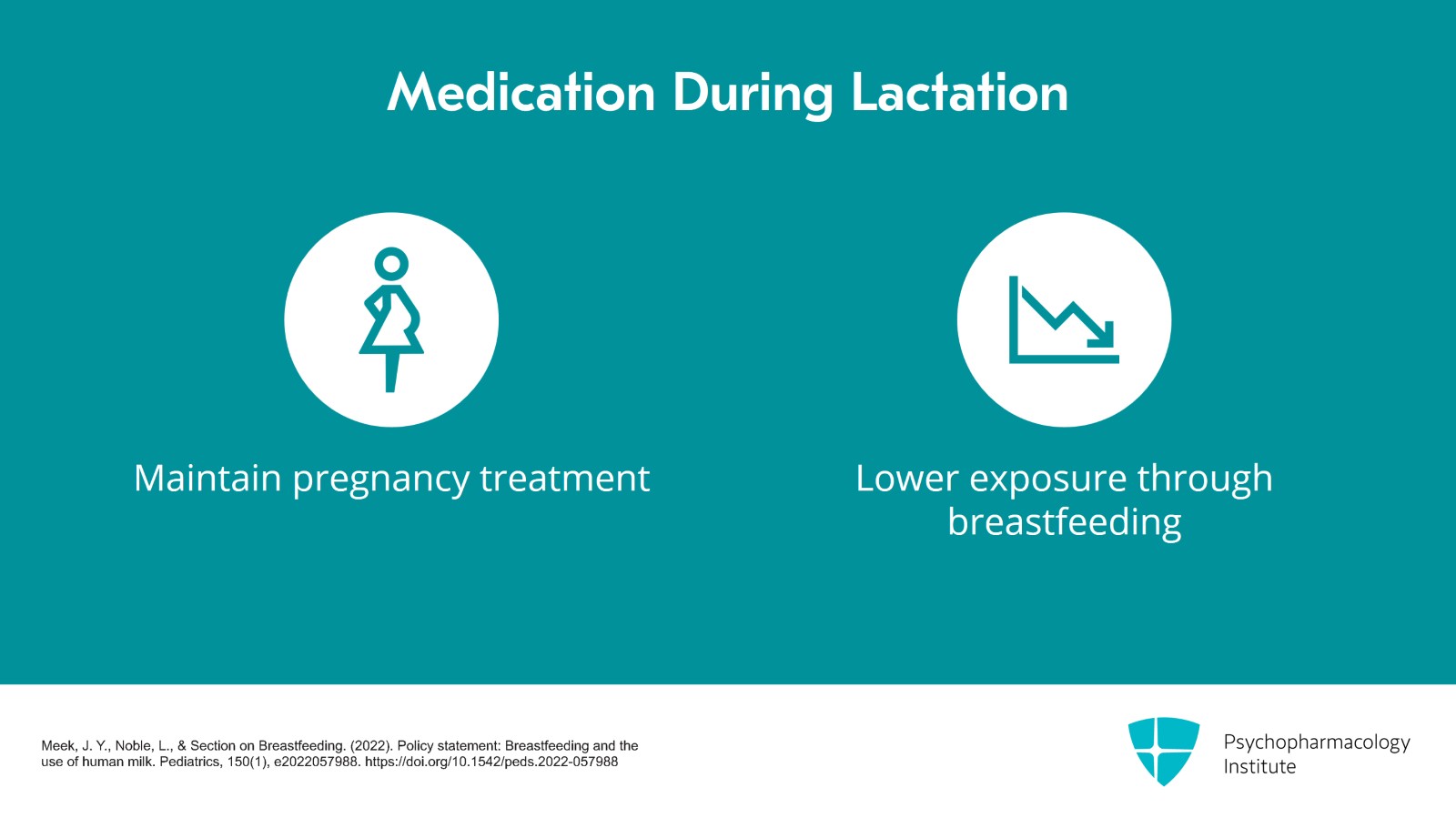 Medication During Lactation

Maintain pregnancy treatment

Lower exposure through breastfeeding

Meek, J. Y., Noble, L., & Section on Breastfeeding. (2022). Policy statement: Breastfeeding and the use of human milk. Pediatrics, 150(1), e2022057988. https://doi.org/10.1542/peds.2022-057988

Psychopharmacology Institute